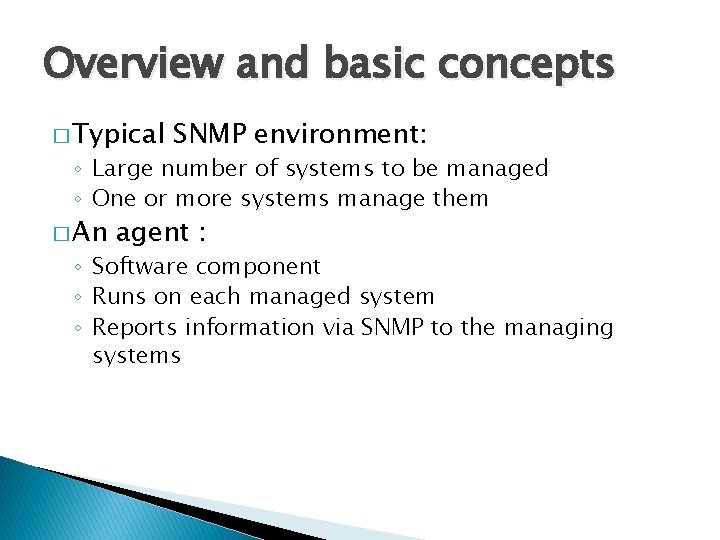 Overview and basic concepts

□ Typical SNMP environment:

◦ Large number of systems to be managed
◦ One or more systems manage them

□ An agent :

◦ Software component
◦ Runs on each managed system
◦ Reports information via SNMP to the managing systems